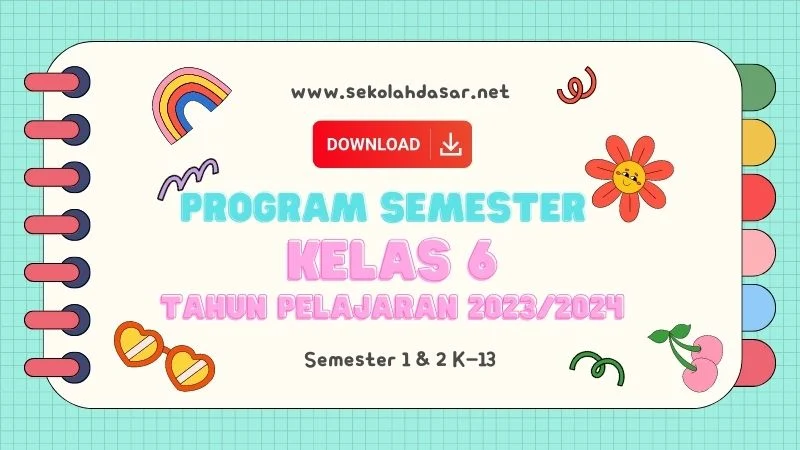 www.sekolahdasar.net

DOWNLOAD

PROGRAM SEMESTER

KELAS 6

TAHUN PELAJARAN 2023/2024

Semester 1 & 2 K-13